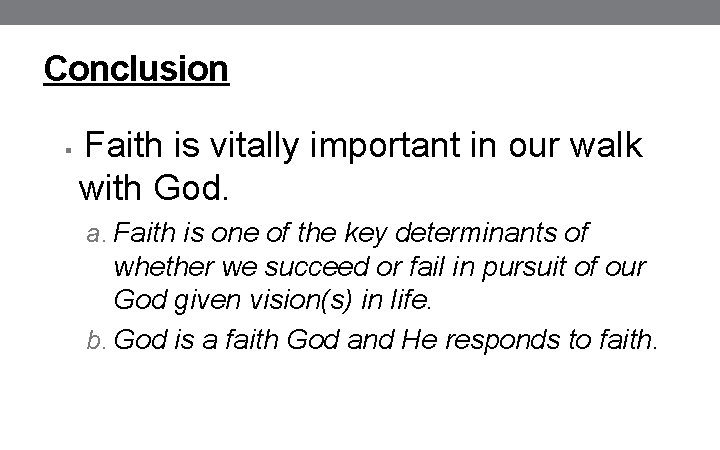 Conclusion

▪ Faith is vitally important in our walk with God.

a. Faith is one of the key determinants of whether we succeed or fail in pursuit of our God given vision(s) in life.

b. God is a faith God and He responds to faith.